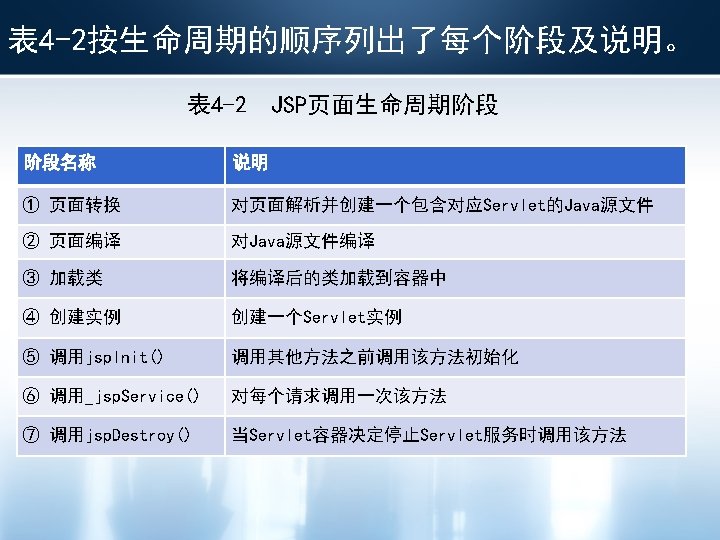 表4-2按生命周期的顺序列出了每个阶段及说明。

表4-2　JSP页面生命周期阶段

| 阶段名称 | 说明 |
|---|---|
| ① 页面转换 | 对页面解析并创建一个包含对应Servlet的Java源文件 |
| ② 页面编译 | 对Java源文件编译 |
| ③ 加载类 | 将编译后的类加载到容器中 |
| ④ 创建实例 | 创建一个Servlet实例 |
| ⑤ 调用jspInit() | 调用其他方法之前调用该方法初始化 |
| ⑥ 调用_jspService() | 对每个请求调用一次该方法 |
| ⑦ 调用jspDestroy() | 当Servlet容器决定停止Servlet服务时调用该方法 |